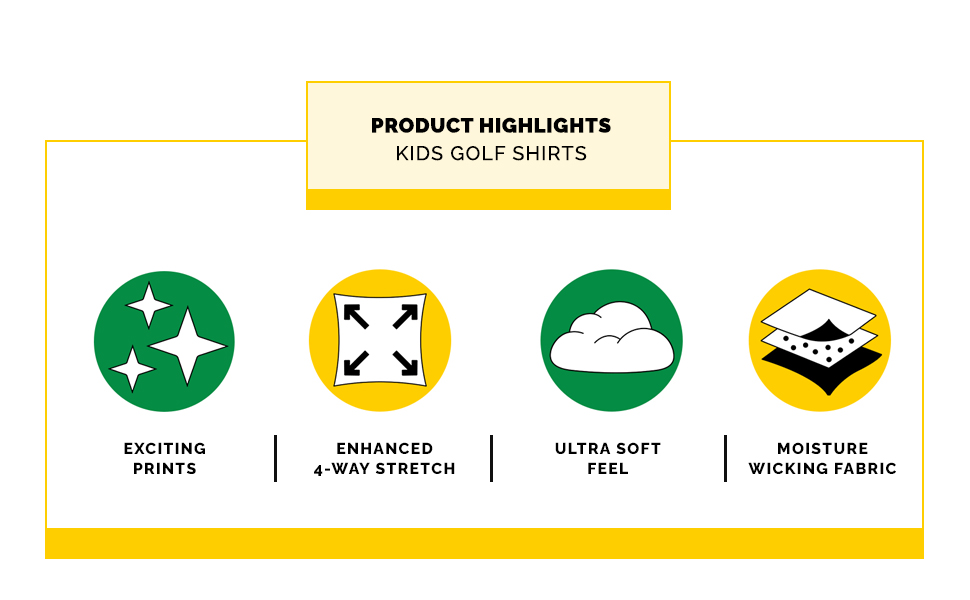 PRODUCT HIGHLIGHTS
KIDS GOLF SHIRTS

EXCITING PRINTS

ENHANCED 4-WAY STRETCH

ULTRA SOFT FEEL

MOISTURE WICKING FABRIC